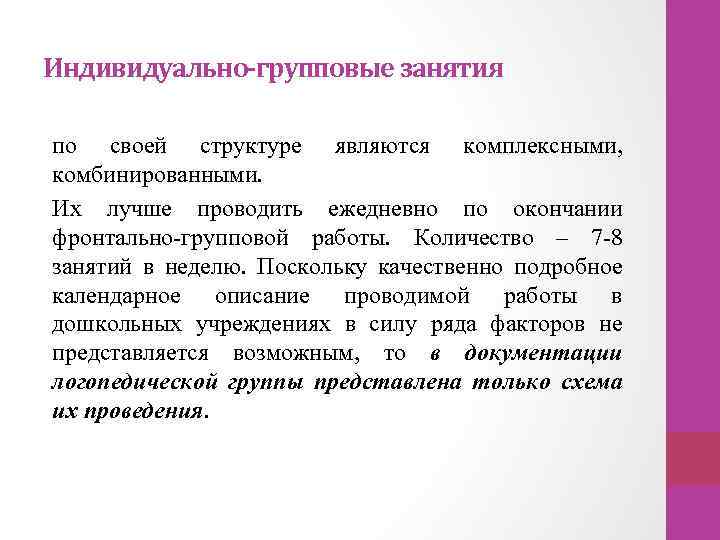 Индивидуально-групповые занятия

по своей структуре являются комплексными, комбинированными.

Их лучше проводить ежедневно по окончании фронтально-групповой работы. Количество – 7-8 занятий в неделю. Поскольку качественно подробное календарное описание проводимой работы в дошкольных учреждениях в силу ряда факторов не представляется возможным, то в документации логопедической группы представлена только схема их проведения.